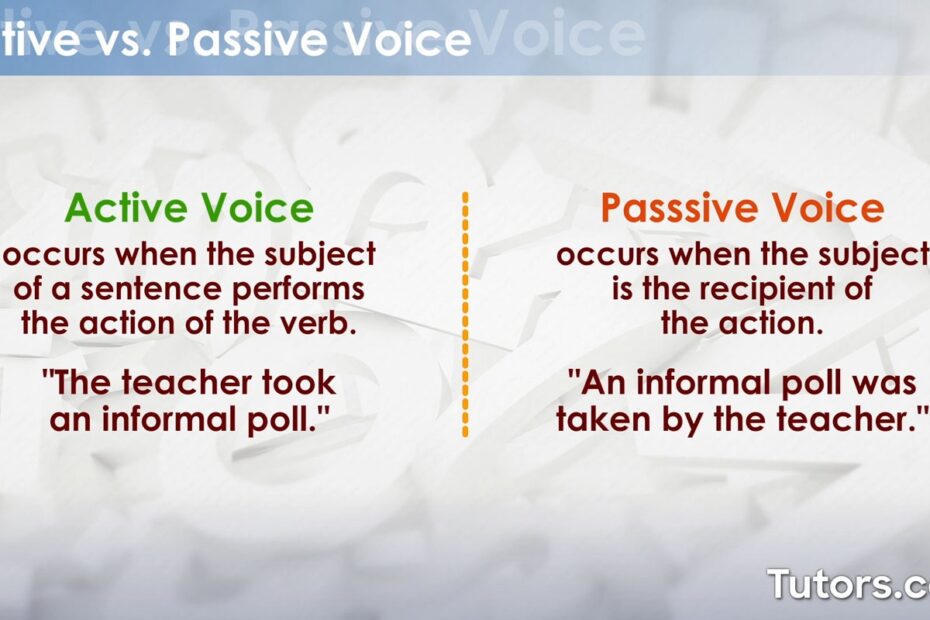 tive vs. Passive Voice

Active Voice
occurs when the subject of a sentence performs the action of the verb.

"The teacher took an informal poll."

Passsive Voice
occurs when the subject is the recipient of the action.

"An informal poll was taken by the teacher."

Tutors.c